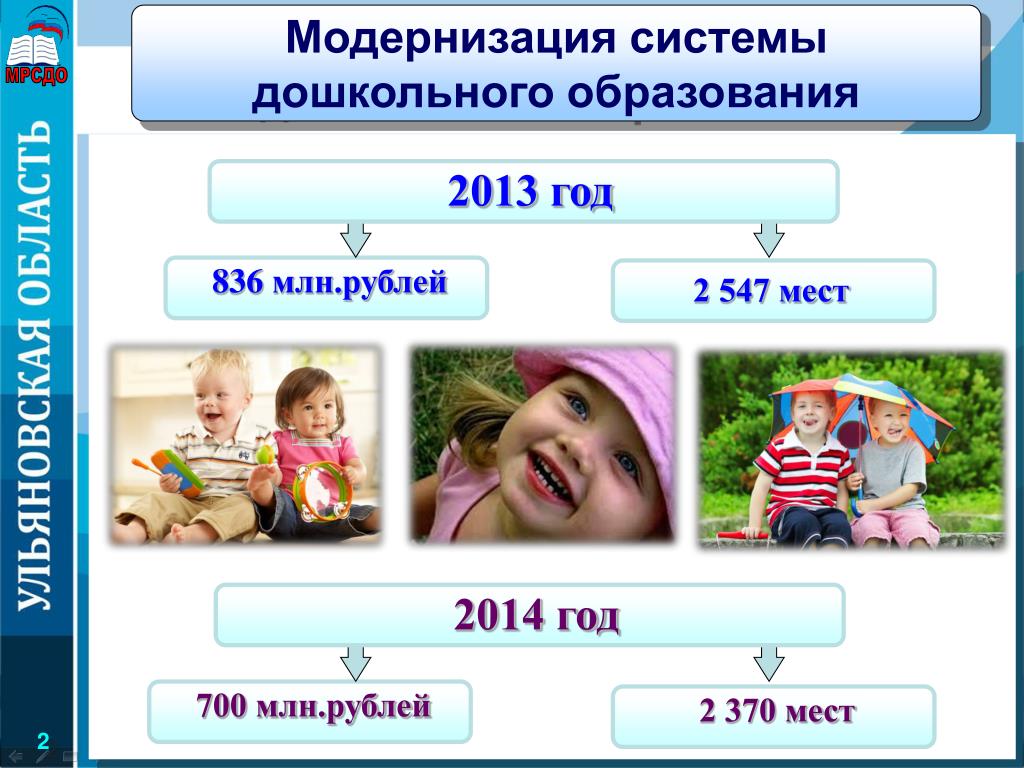 МРСДО

УЛЬЯНОВСКАЯ ОБЛАСТЬ

Модернизация системы дошкольного образования

2013 год

836 млн.рублей

2 547 мест

2014 год

700 млн.рублей

2 370 мест

2